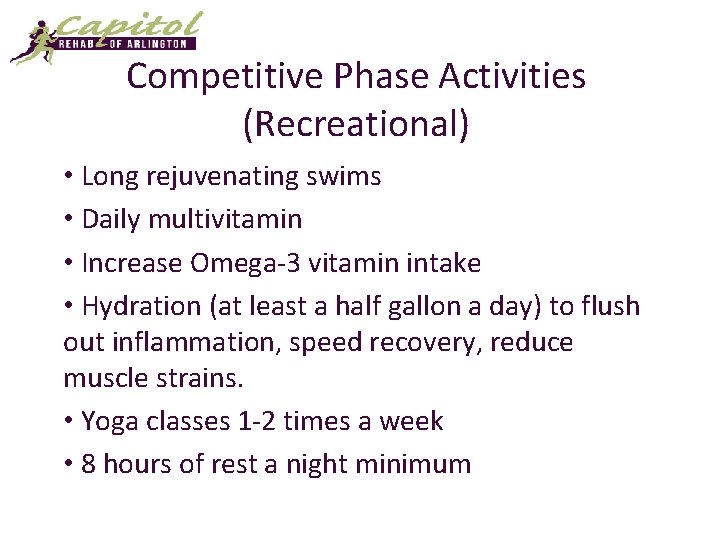 Capitol
REHAB OF ARLINGTON

Competitive Phase Activities (Recreational)

• Long rejuvenating swims
• Daily multivitamin
• Increase Omega-3 vitamin intake
• Hydration (at least a half gallon a day) to flush out inflammation, speed recovery, reduce muscle strains.
• Yoga classes 1-2 times a week
• 8 hours of rest a night minimum